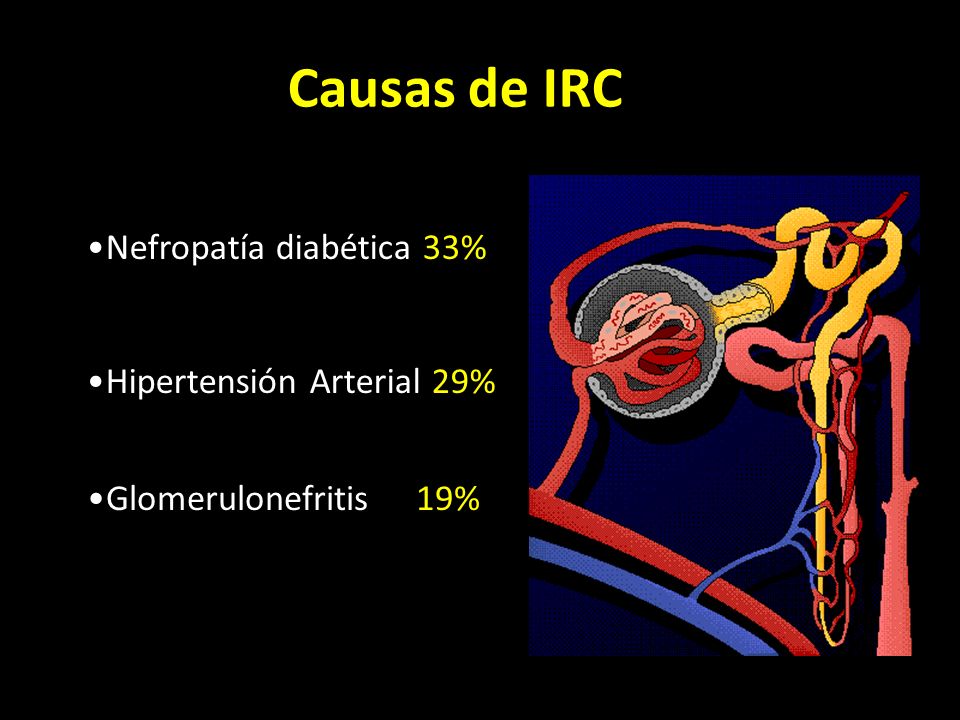 Causas de IRC

•Nefropatía diabética 33%

•Hipertensión Arterial 29%

•Glomerulonefritis 19%